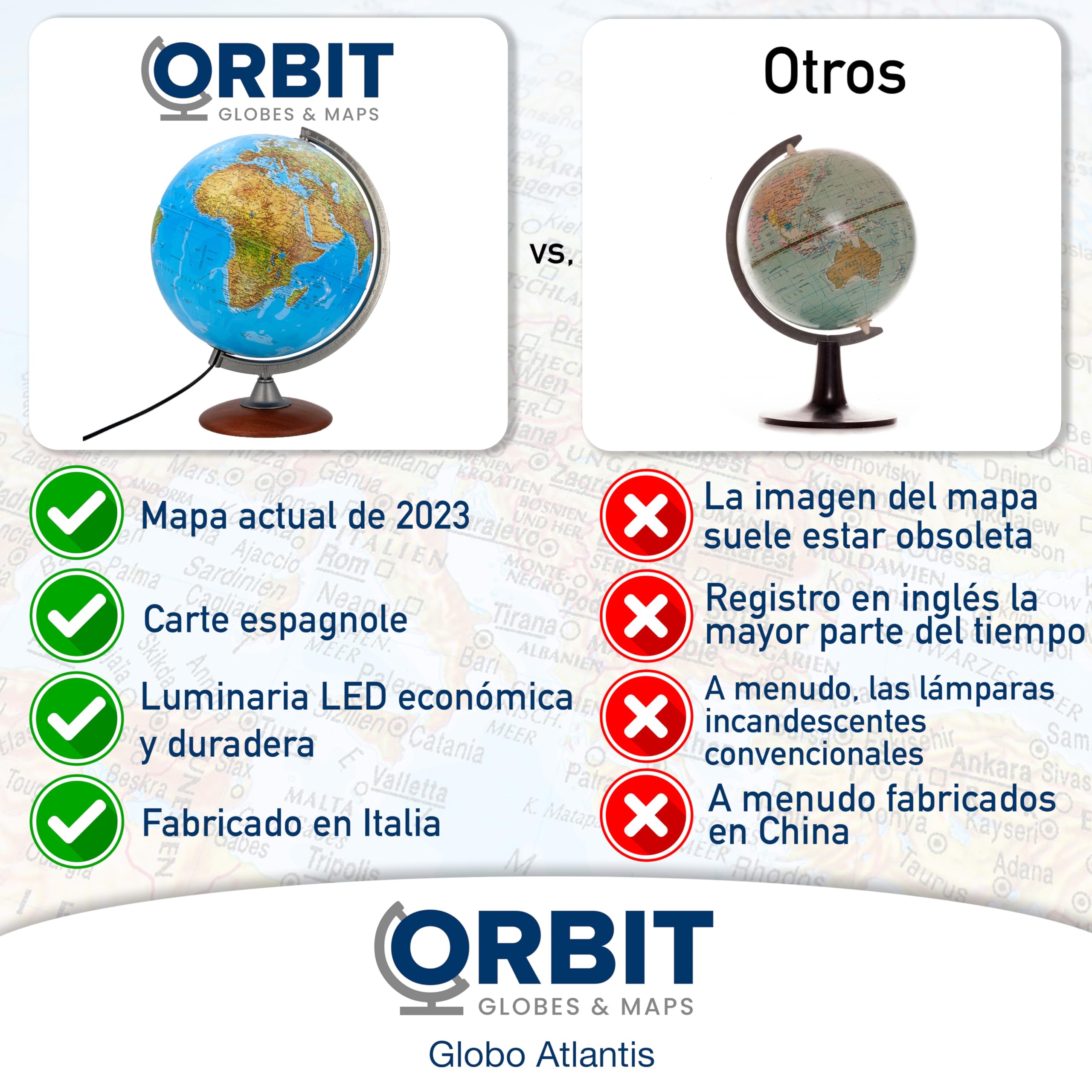 ORBIT
GLOBES & MAPS

vs.

Otros

Mapa actual de 2023

Carte espagnole

Luminaria LED económica y duradera

Fabricado en Italia

La imagen del mapa suele estar obsoleta

Registro en inglés la mayor parte del tiempo

A menudo, las lámparas incandescentes convencionales

A menudo fabricados en China

ORBIT
GLOBES & MAPS
Globo Atlantis